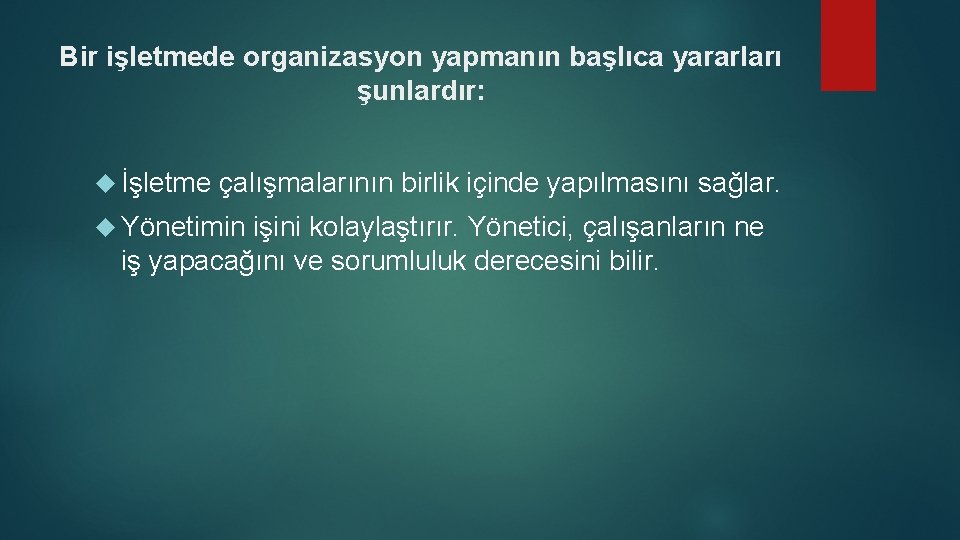 Bir işletmede organizasyon yapmanın başlıca yararları şunlardır:

İşletme çalışmalarının birlik içinde yapılmasını sağlar.

Yönetimin işini kolaylaştırır. Yönetici, çalışanların ne iş yapacağını ve sorumluluk derecesini bilir.